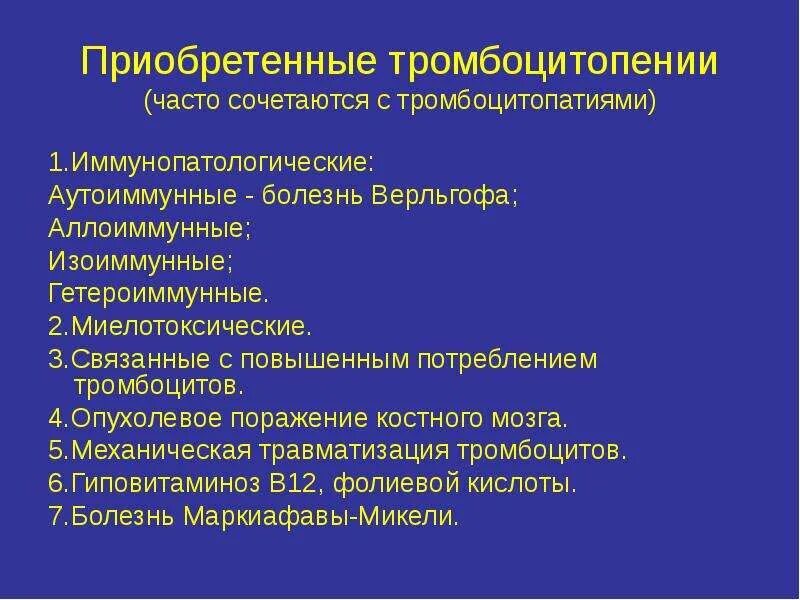 Приобретенные тромбоцитопении
(часто сочетаются с тромбоцитопатиями)

1.Иммунопатологические:
Аутоиммунные - болезнь Верльгофа;
Аллоиммунные;
Изоиммунные;
Гетероиммунные.
2.Миелотоксические.
3.Связанные с повышенным потреблением тромбоцитов.
4.Опухолевое поражение костного мозга.
5.Механическая травматизация тромбоцитов.
6.Гиповитаминоз В12, фолиевой кислоты.
7.Болезнь Маркиафавы-Микели.